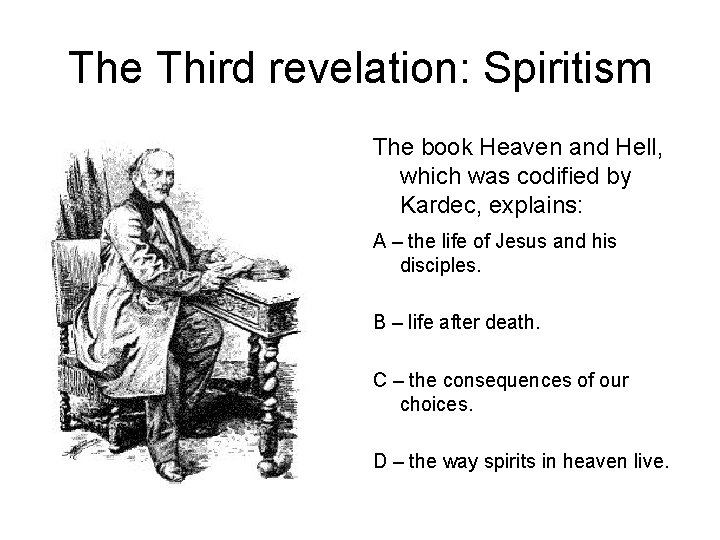 The Third revelation: Spiritism

The book Heaven and Hell, which was codified by Kardec, explains:

A – the life of Jesus and his disciples.

B – life after death.

C – the consequences of our choices.

D – the way spirits in heaven live.